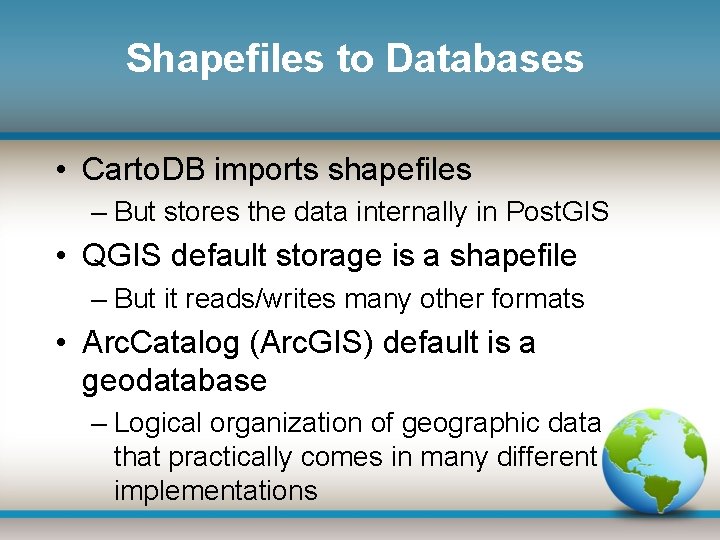 Shapefiles to Databases

• CartoDB imports shapefiles
– But stores the data internally in PostGIS
• QGIS default storage is a shapefile
– But it reads/writes many other formats
• ArcCatalog (ArcGIS) default is a geodatabase
– Logical organization of geographic data that practically comes in many different implementations